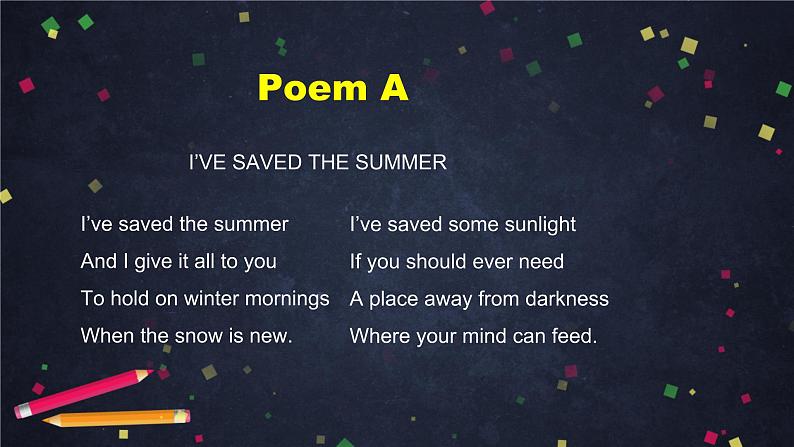 Poem A

I'VE SAVED THE SUMMER

I've saved the summer
And I give it all to you
To hold on winter mornings
When the snow is new.

I've saved some sunlight
If you should ever need
A place away from darkness
Where your mind can feed.